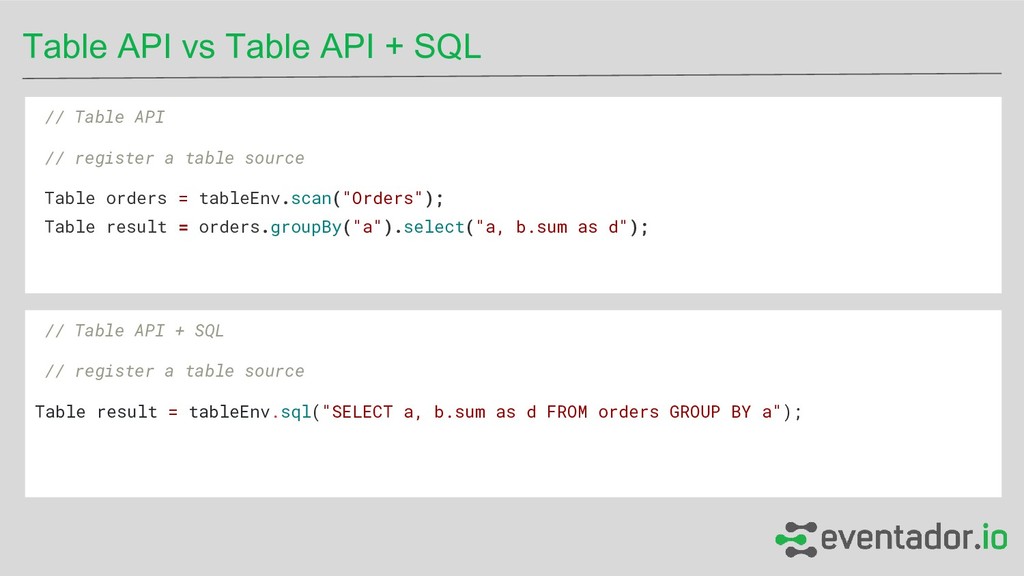 Table API vs Table API + SQL

// Table API

// register a table source

Table orders = tableEnv.scan("Orders");
Table result = orders.groupBy("a").select("a, b.sum as d");

// Table API + SQL

// register a table source

Table result = tableEnv.sql("SELECT a, b.sum as d FROM orders GROUP BY a");

eventador.io